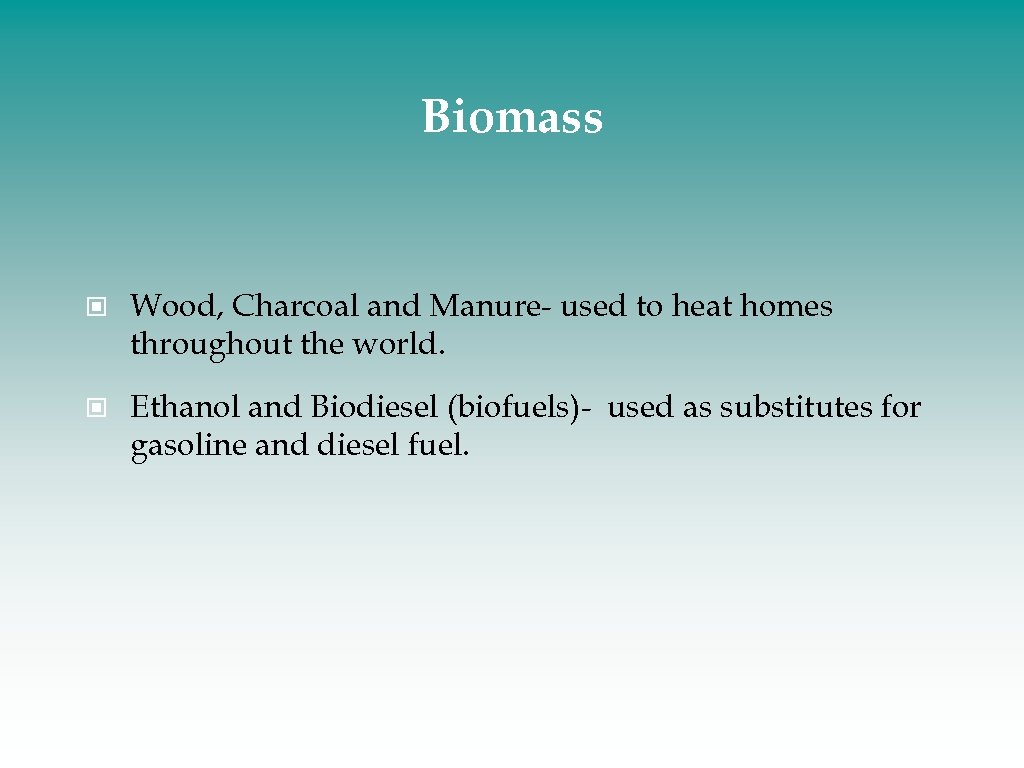 Biomass

Wood, Charcoal and Manure- used to heat homes throughout the world.

Ethanol and Biodiesel (biofuels)- used as substitutes for gasoline and diesel fuel.